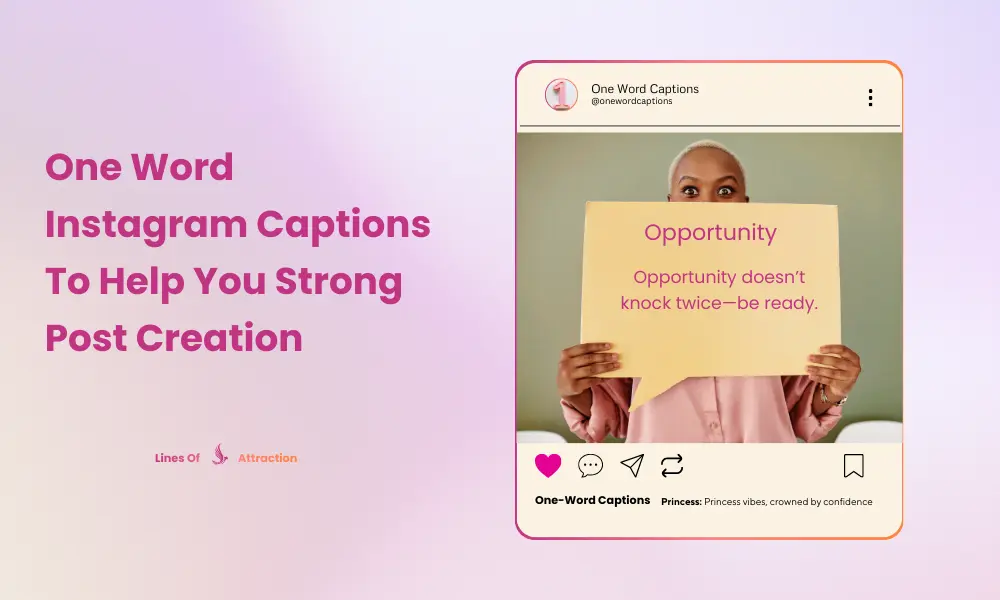 One Word Instagram Captions To Help You Strong Post Creation

Lines Of Attraction

One Word Captions
@onewordcaptions

Opportunity

Opportunity doesn't knock twice—be ready.

One-Word Captions Princess: Princess vibes, crowned by confidence